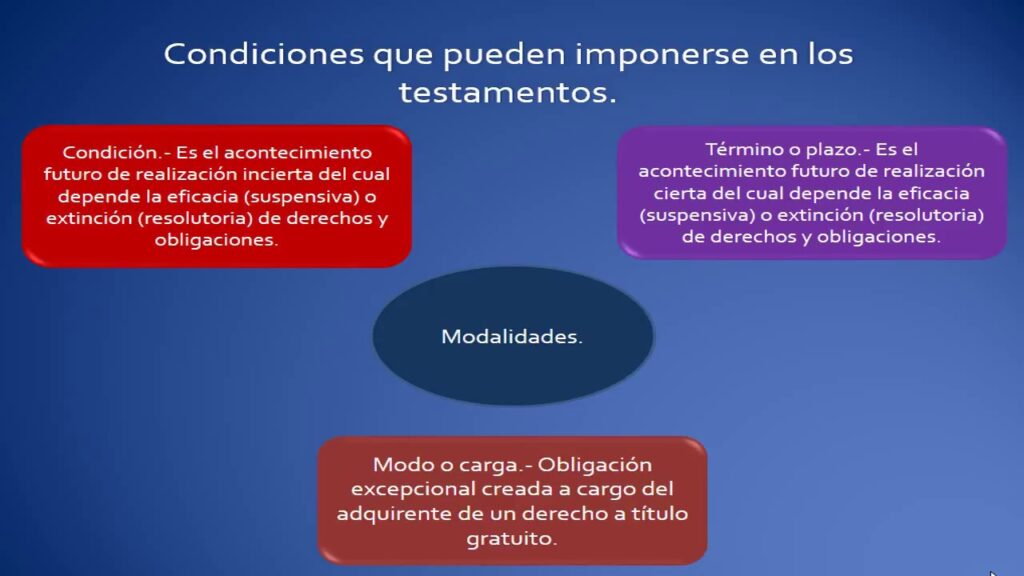 Condiciones que pueden imponerse en los testamentos.

Condición.- Es el acontecimiento futuro de realización incierta del cual depende la eficacia (suspensiva) o extinción (resolutoria) de derechos y obligaciones.

Término o plazo.- Es el acontecimiento futuro de realización cierta del cual depende la eficacia (suspensiva) o extinción (resolutoria) de derechos y obligaciones.

Modalidades.

Modo o carga.- Obligación excepcional creada a cargo del adquirente de un derecho a título gratuito.